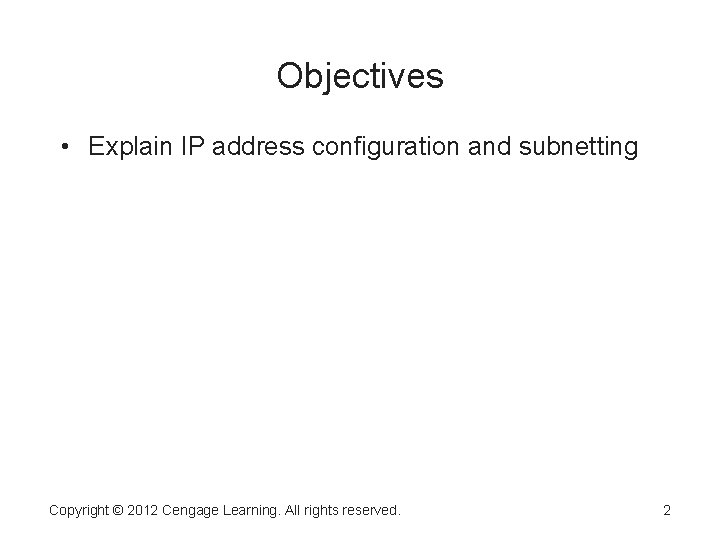 Objectives

• Explain IP address configuration and subnetting

Copyright © 2012 Cengage Learning. All rights reserved.

2